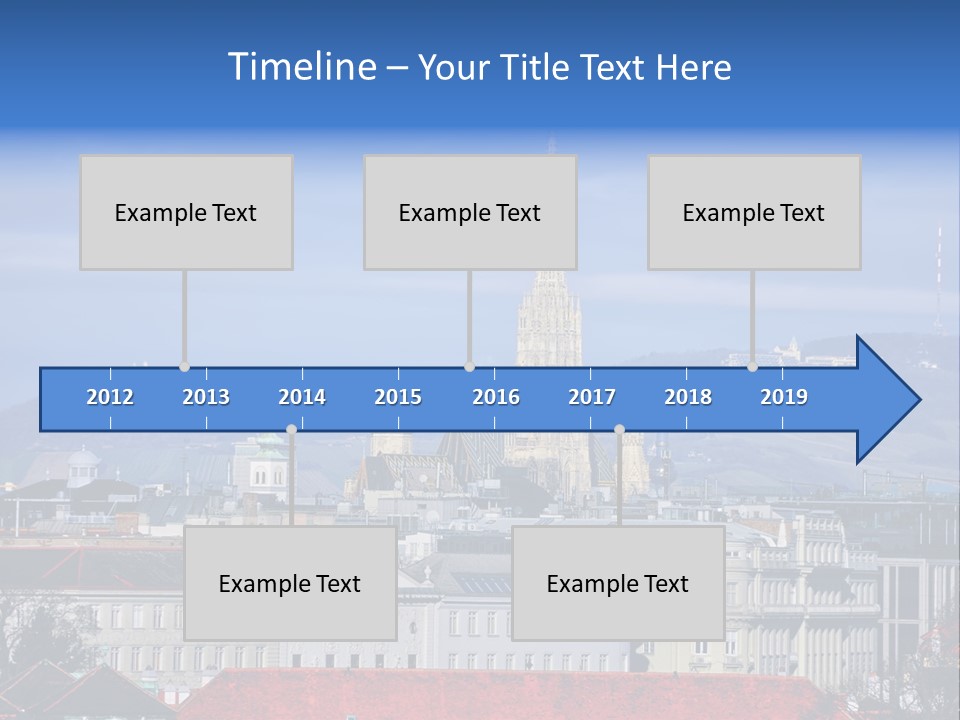 Timeline – Your Title Text Here

Example Text

Example Text

Example Text

2012 2013 2014 2015 2016 2017 2018 2019

Example Text

Example Text